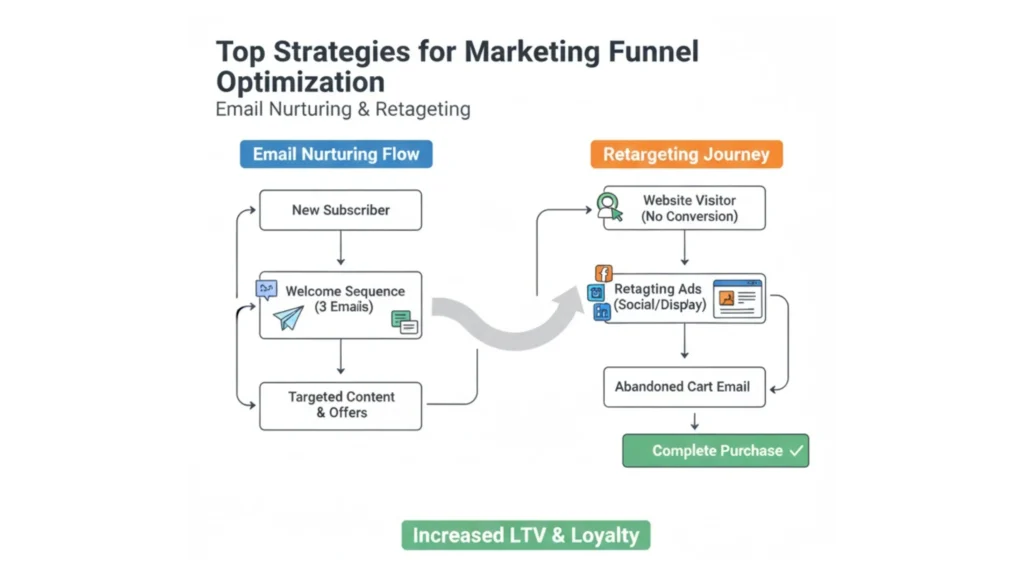 Top Strategies for Marketing Funnel Optimization

Email Nurturing & Retageting

Email Nurturing Flow

New Subscriber

Welcome Sequence (3 Emails)

Targeted Content & Offers

Retargeting Journey

Website Visitor (No Conversion)

Retagting Ads (Social/Display)

Abandoned Cart Email

Complete Purchase ✓

Increased LTV & Loyalty